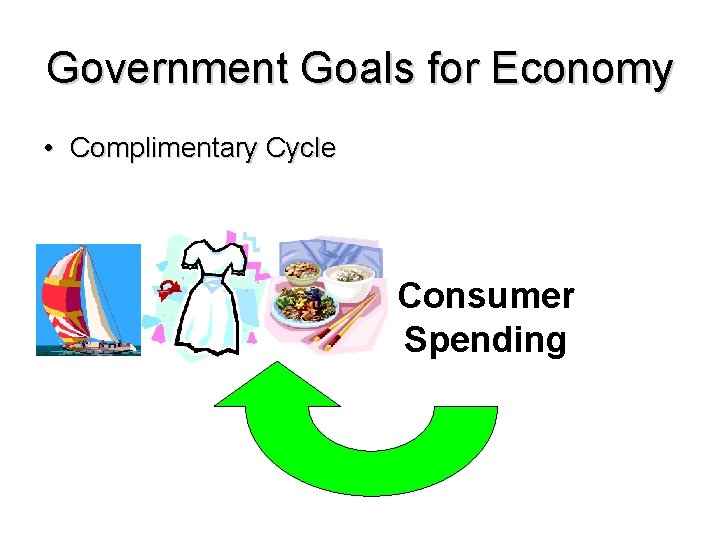 Government Goals for Economy

• Complimentary Cycle

Consumer Spending